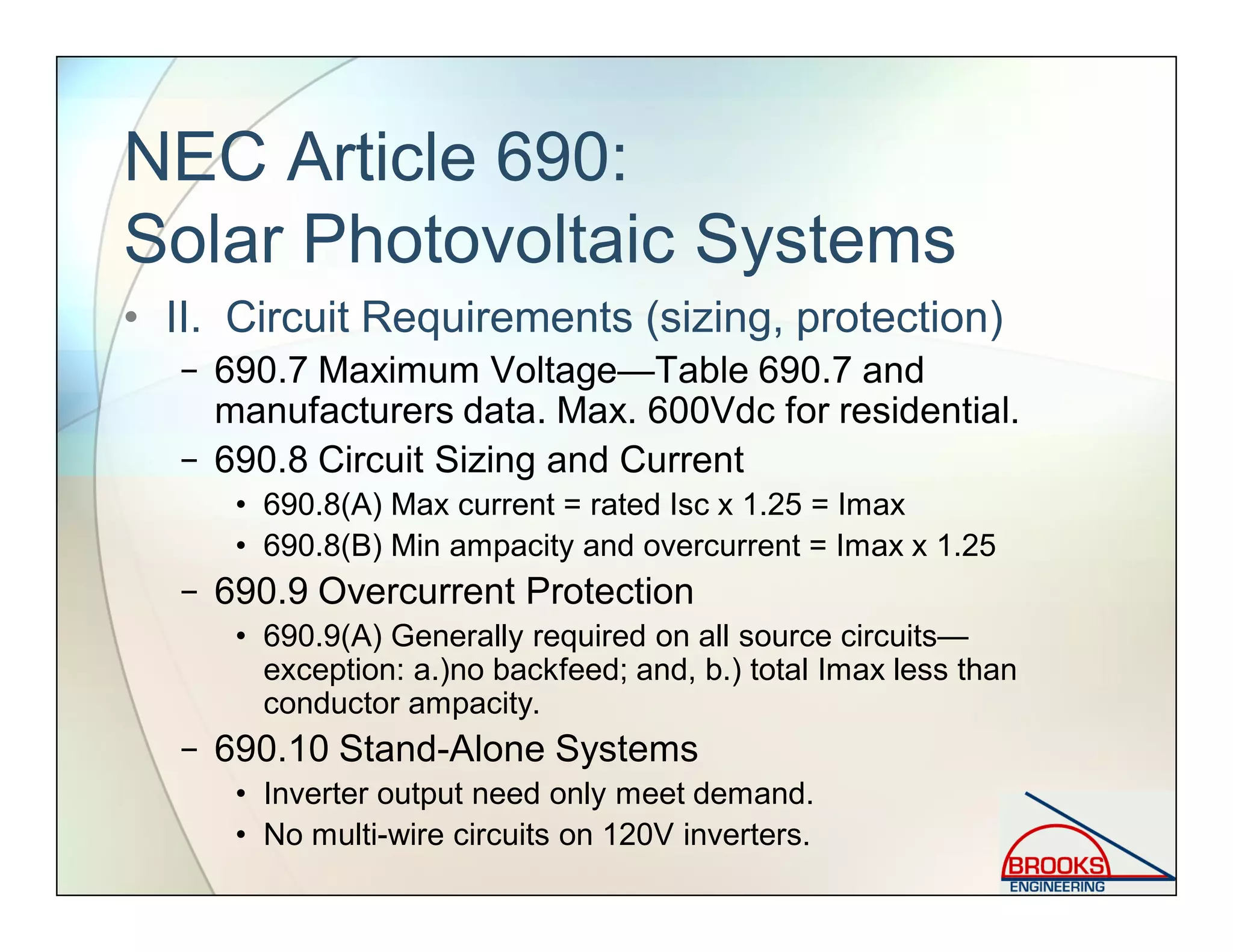 NEC Article 690:
Solar Photovoltaic Systems

• II. Circuit Requirements (sizing, protection)
– 690.7 Maximum Voltage—Table 690.7 and manufacturers data. Max. 600Vdc for residential.
– 690.8 Circuit Sizing and Current
• 690.8(A) Max current = rated Isc x 1.25 = Imax
• 690.8(B) Min ampacity and overcurrent = Imax x 1.25
– 690.9 Overcurrent Protection
• 690.9(A) Generally required on all source circuits—exception: a.)no backfeed; and, b.) total Imax less than conductor ampacity.
– 690.10 Stand-Alone Systems
• Inverter output need only meet demand.
• No multi-wire circuits on 120V inverters.

BROOKS
ENGINEERING